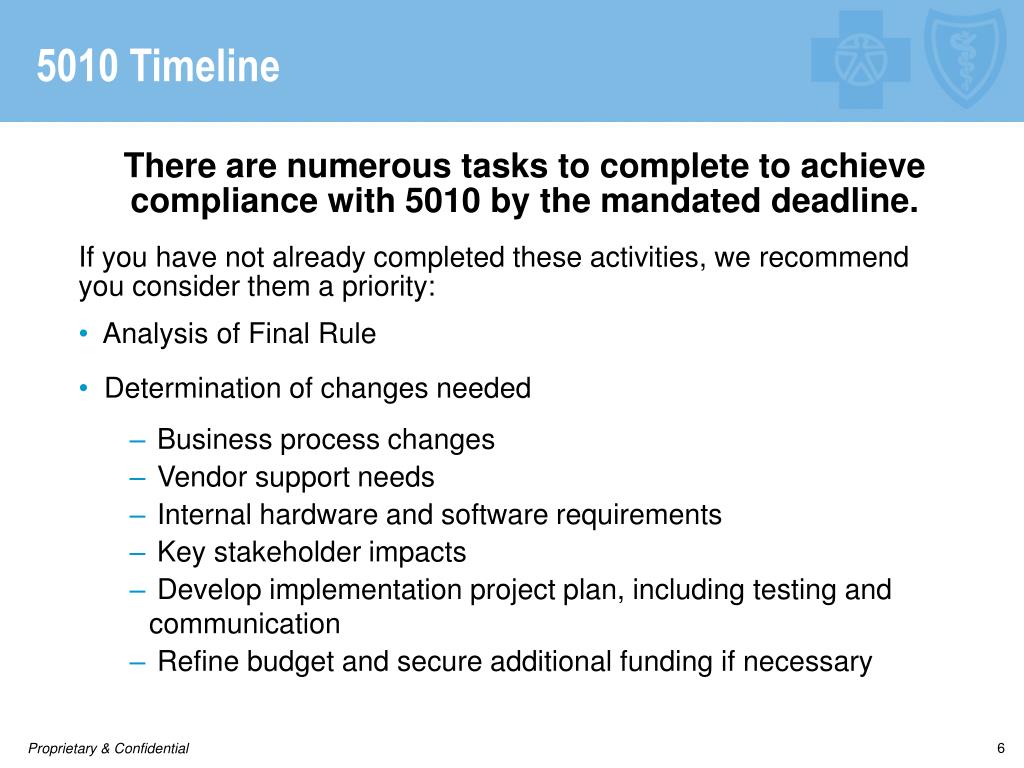 5010 Timeline

There are numerous tasks to complete to achieve compliance with 5010 by the mandated deadline.

If you have not already completed these activities, we recommend you consider them a priority:

• Analysis of Final Rule

• Determination of changes needed

– Business process changes
– Vendor support needs
– Internal hardware and software requirements
– Key stakeholder impacts
– Develop implementation project plan, including testing and communication
– Refine budget and secure additional funding if necessary

Proprietary & Confidential

6